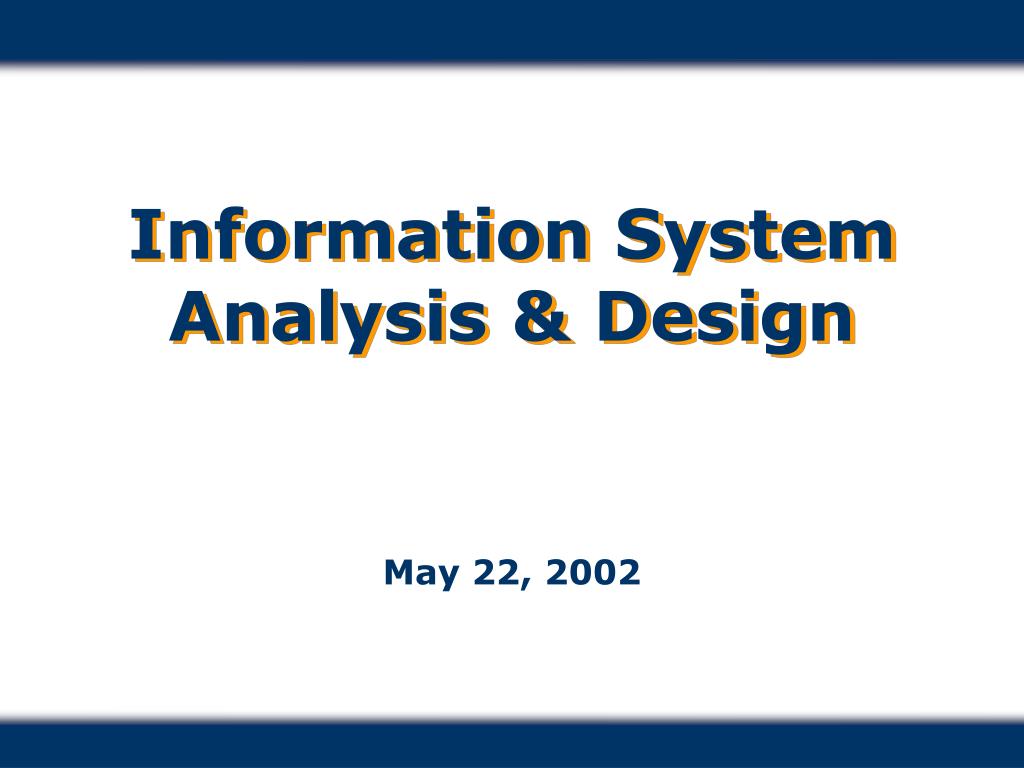 Information System Analysis & Design

May 22, 2002